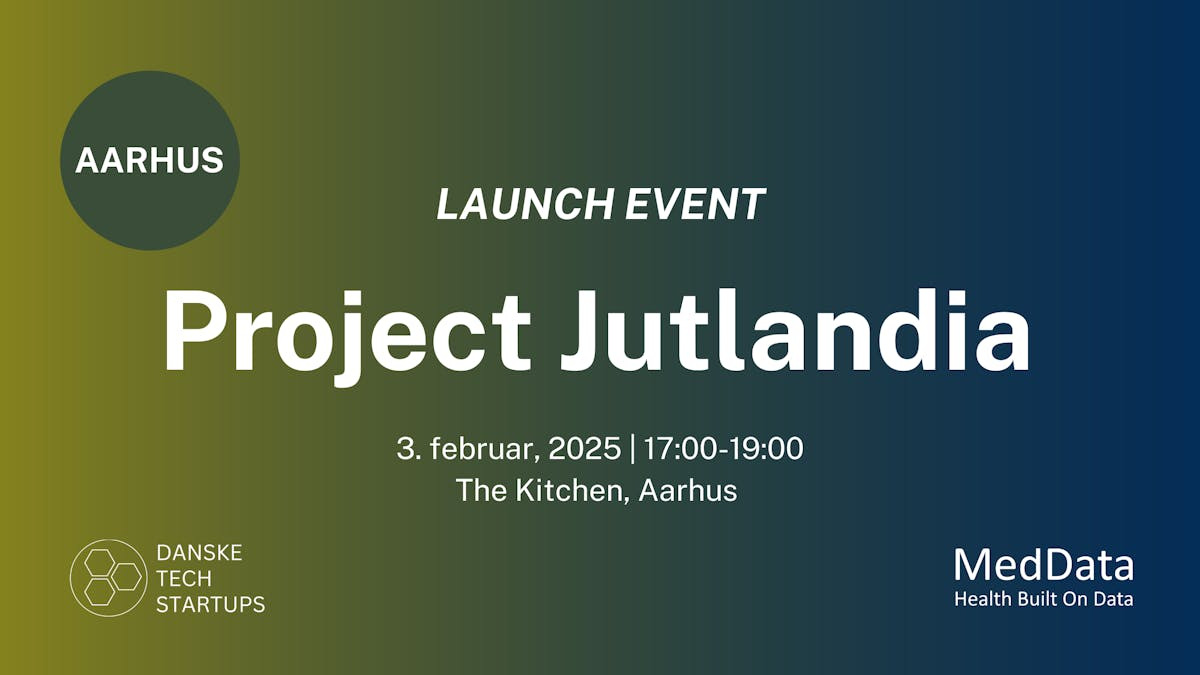 AARHUS

LAUNCH EVENT

Project Jutlandia

3. februar, 2025 | 17:00-19:00
The Kitchen, Aarhus

DANSKE TECH STARTUPS

MedData
Health Built On Data